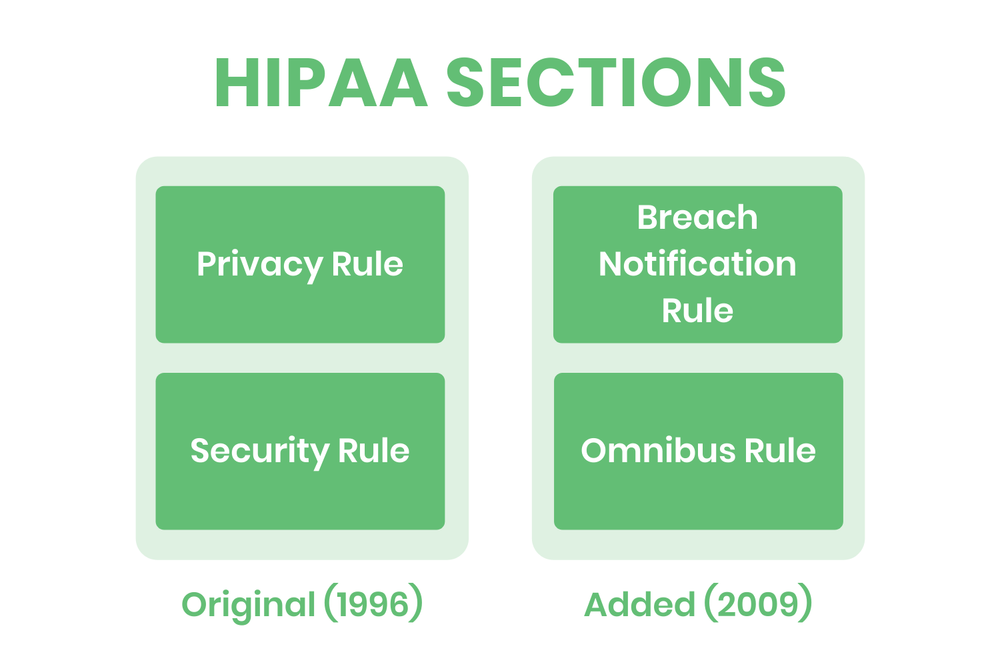 HIPAA SECTIONS

Privacy Rule

Security Rule

Original (1996)

Breach Notification Rule

Omnibus Rule

Added (2009)